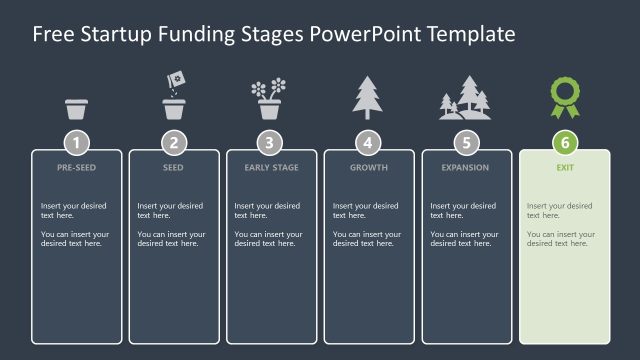 Free Startup Funding Stages PowerPoint Template

1
PRE-SEED
Insert your desired text here.

You can insert your desired text here.

2
SEED
Insert your desired text here.

You can insert your desired text here.

3
EARLY STAGE
Insert your desired text here.

You can insert your desired text here.

4
GROWTH
Insert your desired text here.

You can insert your desired text here.

5
EXPANSION
Insert your desired text here.

You can insert your desired text here.

6
EXIT
Insert your desired text here.

You can insert your desired text here.